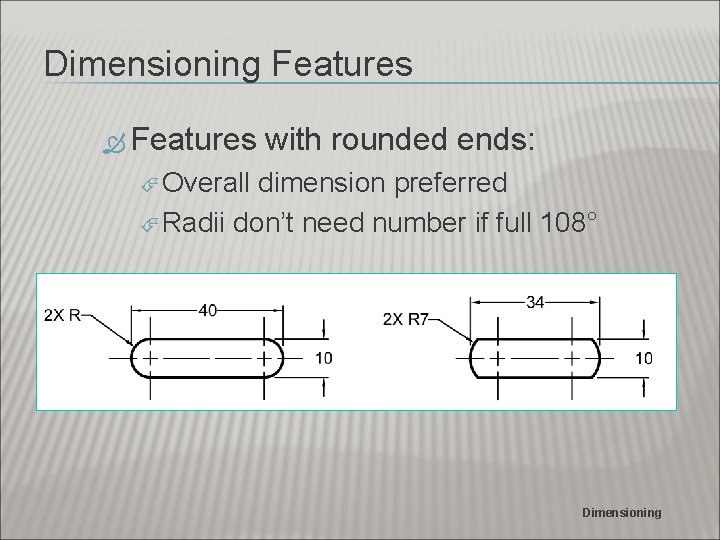 Dimensioning Features

Features with rounded ends:

Overall dimension preferred

Radii don't need number if full 108°

2X R

40

10

2X R7

34

10

Dimensioning